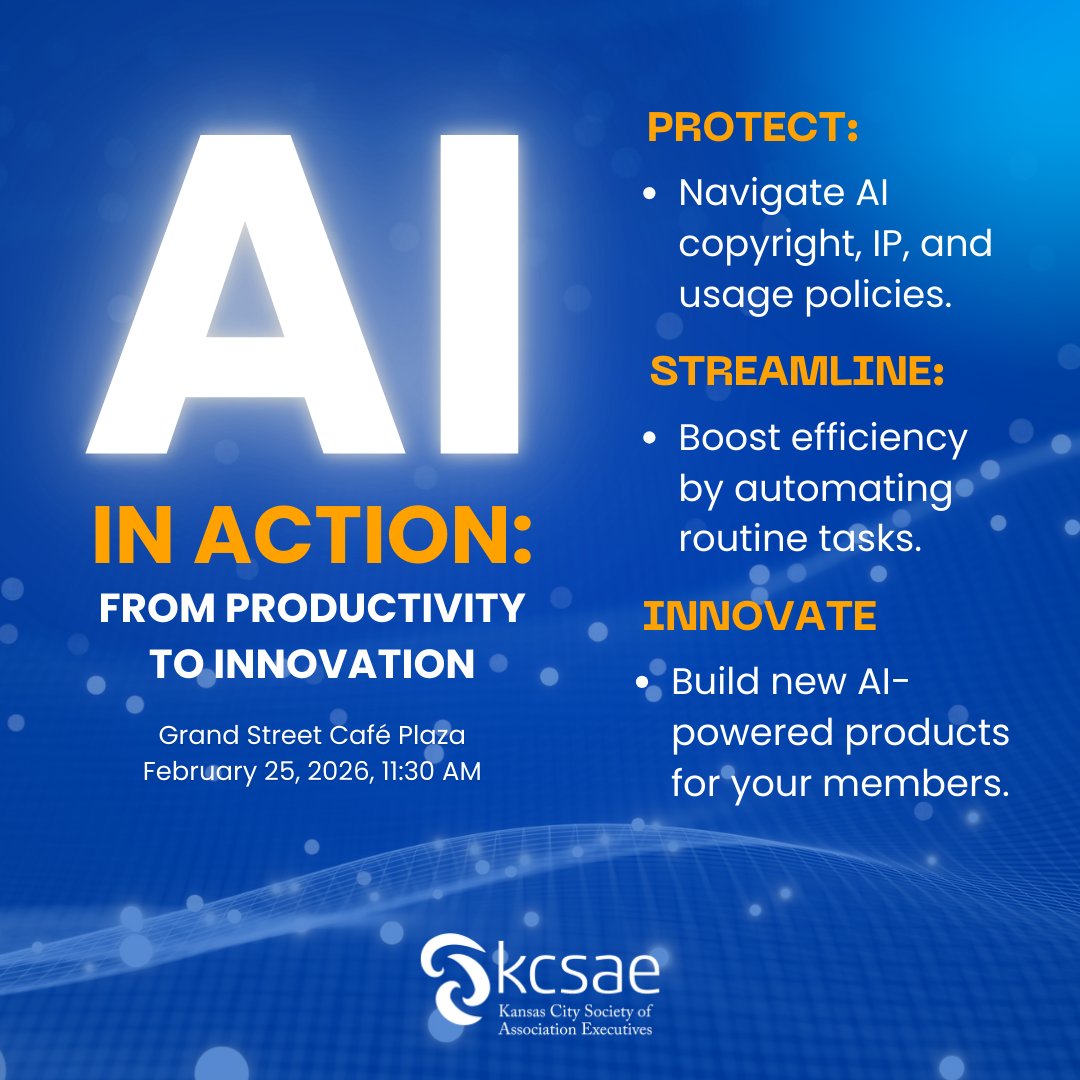 AI
IN ACTION:
FROM PRODUCTIVITY TO INNOVATION

Grand Street Café Plaza
February 25, 2026, 11:30 AM

PROTECT:
• Navigate AI copyright, IP, and usage policies.

STREAMLINE:
• Boost efficiency by automating routine tasks.

INNOVATE
• Build new AI-powered products for your members.

kcsae
Kansas City Society of Association Executives